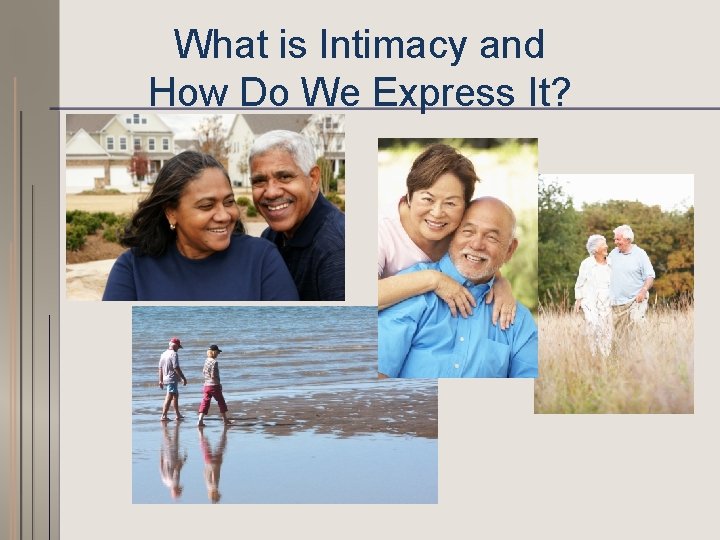 What is Intimacy and How Do We Express It?